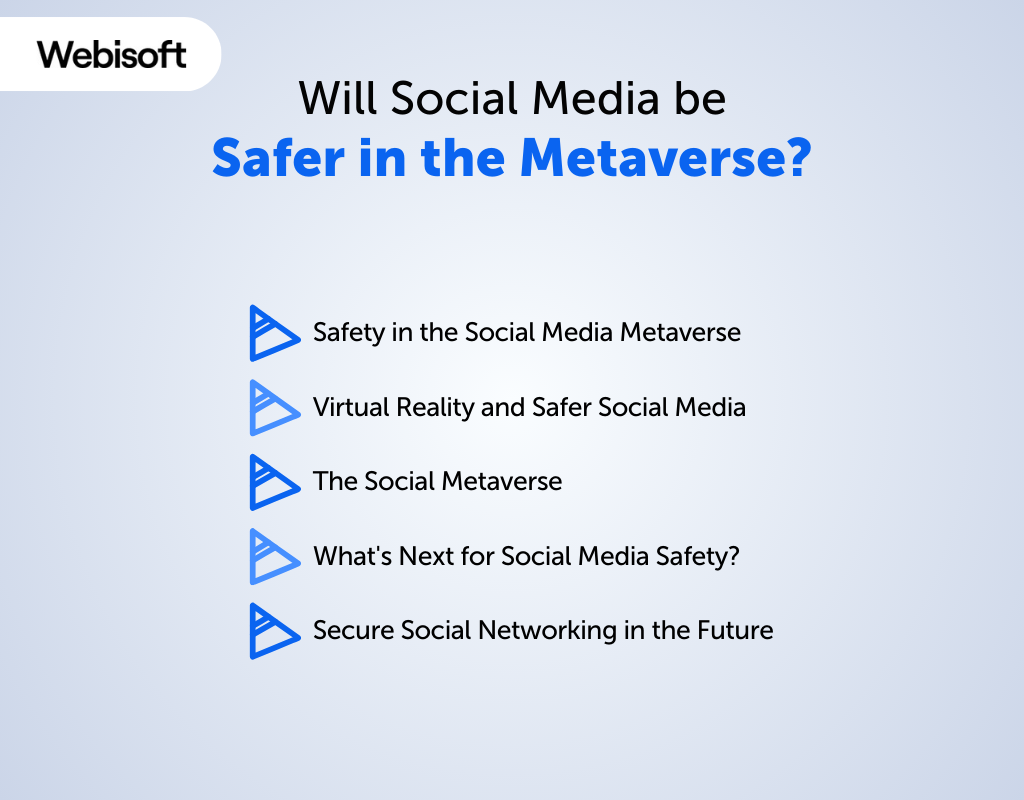 Webisoft

Will Social Media be
Safer in the Metaverse?

Safety in the Social Media Metaverse

Virtual Reality and Safer Social Media

The Social Metaverse

What's Next for Social Media Safety?

Secure Social Networking in the Future